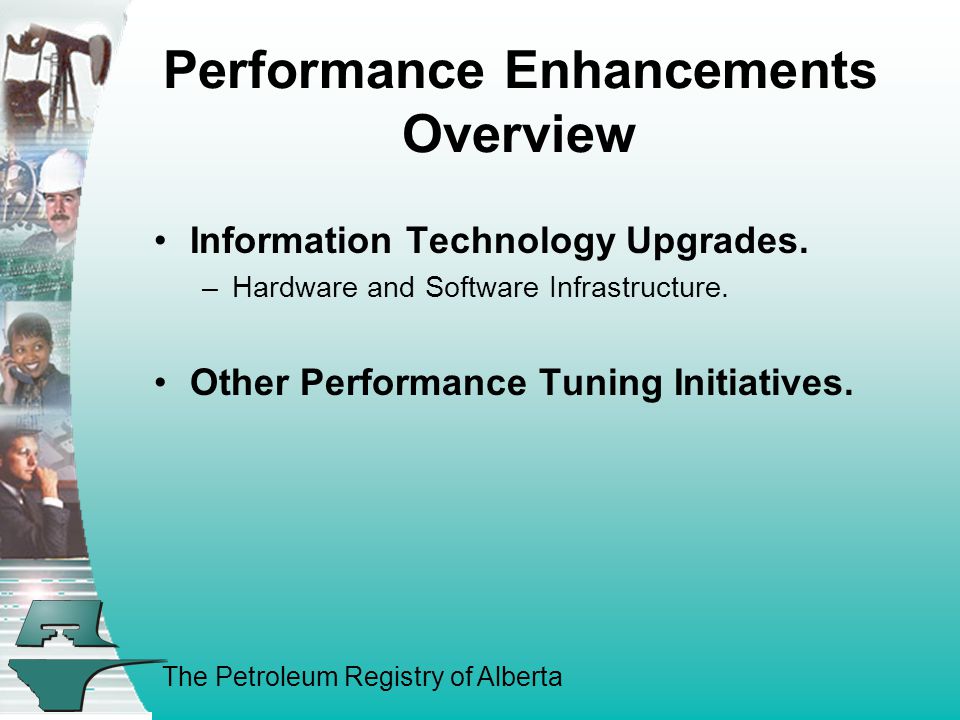 Performance Enhancements Overview

• Information Technology Upgrades.
– Hardware and Software Infrastructure.

• Other Performance Tuning Initiatives.

The Petroleum Registry of Alberta